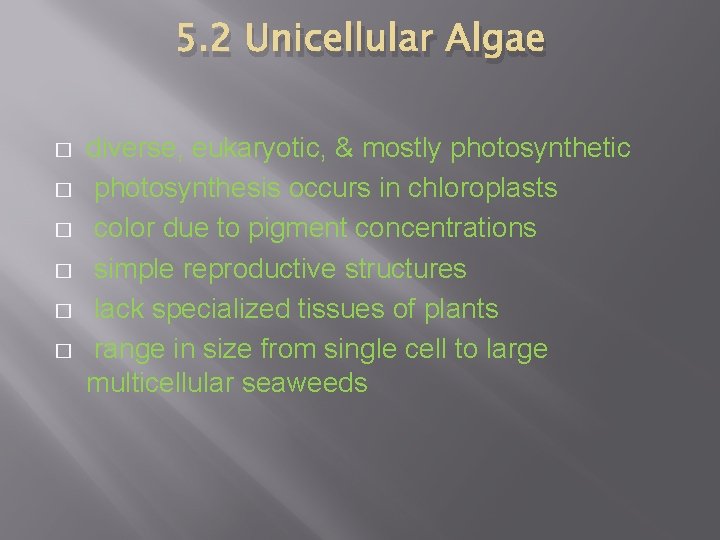 5.2 Unicellular Algae

□ diverse, eukaryotic, & mostly photosynthetic
□ photosynthesis occurs in chloroplasts
□ color due to pigment concentrations
□ simple reproductive structures
□ lack specialized tissues of plants
□ range in size from single cell to large multicellular seaweeds